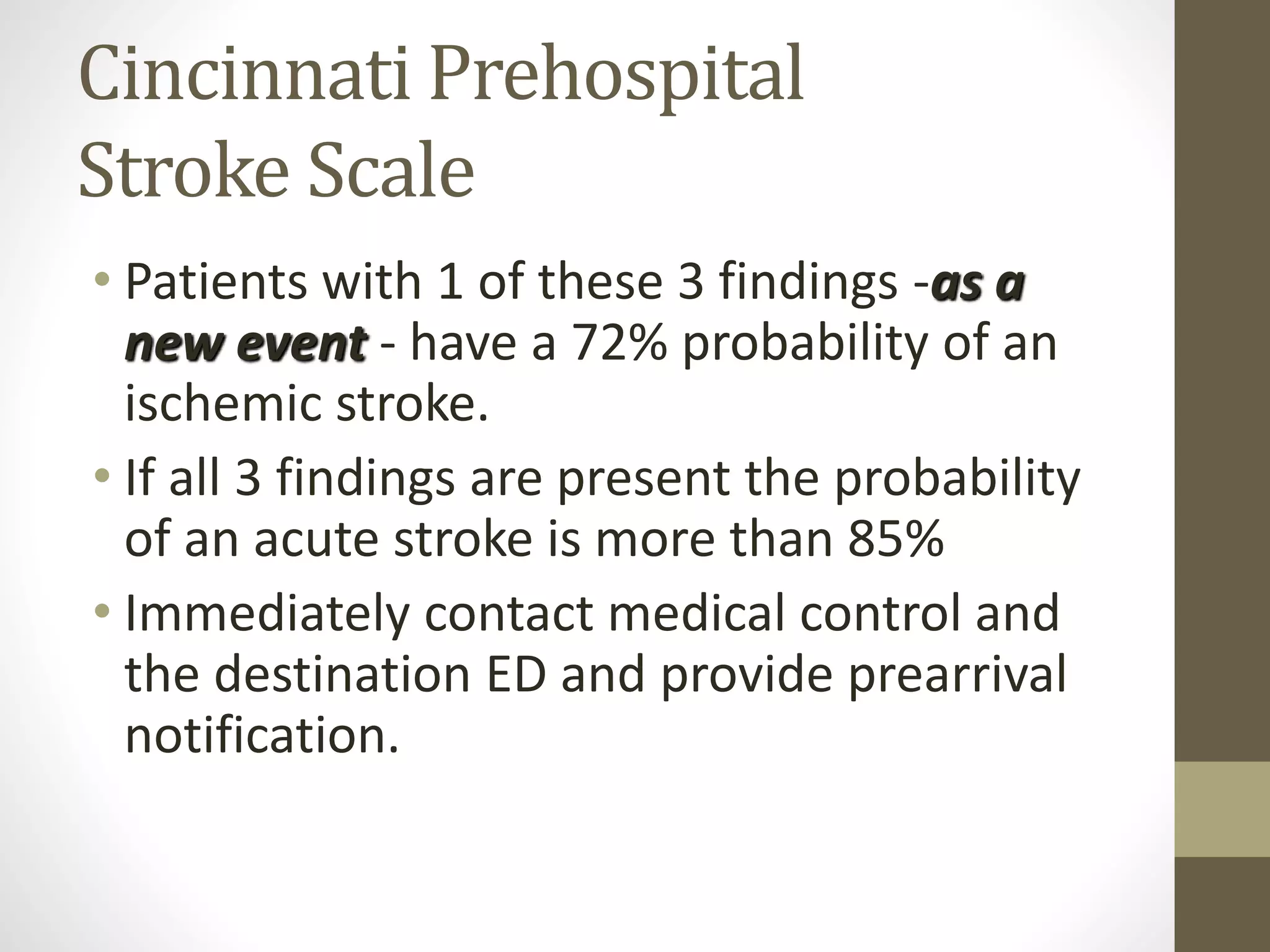 Cincinnati Prehospital Stroke Scale

• Patients with 1 of these 3 findings -as a new event - have a 72% probability of an ischemic stroke.

• If all 3 findings are present the probability of an acute stroke is more than 85%

• Immediately contact medical control and the destination ED and provide prearrival notification.